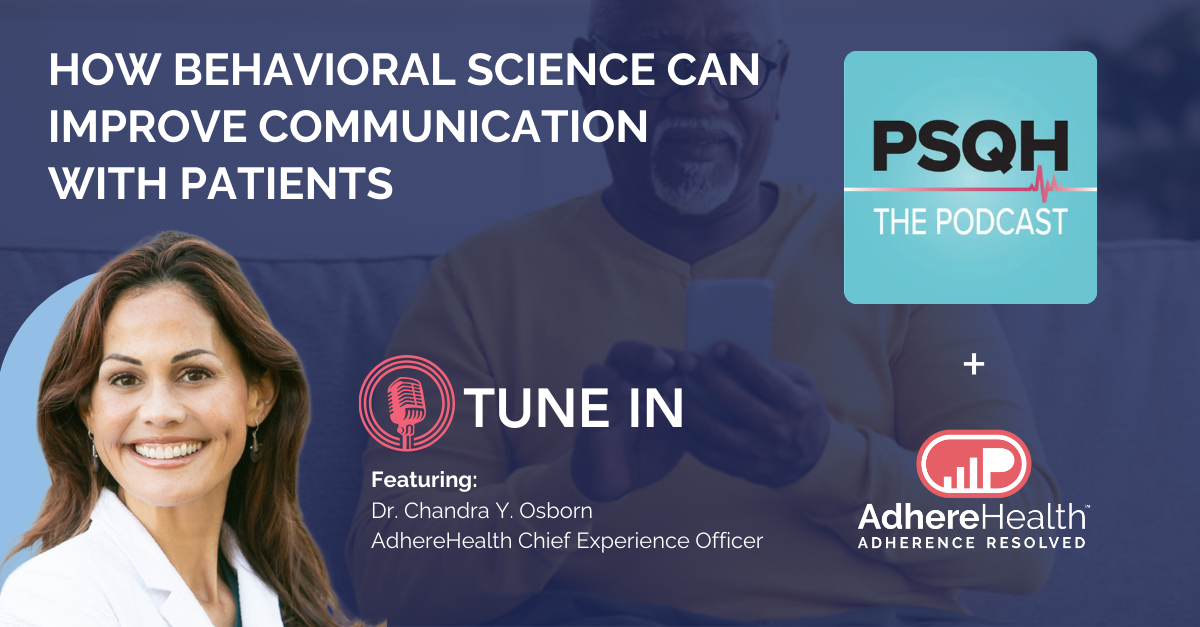 HOW BEHAVIORAL SCIENCE CAN IMPROVE COMMUNICATION WITH PATIENTS

PSQH
THE PODCAST

+

TUNE IN

Featuring:
Dr. Chandra Y. Osborn
AdhereHealth Chief Experience Officer

AdhereHealth™
ADHERENCE RESOLVED